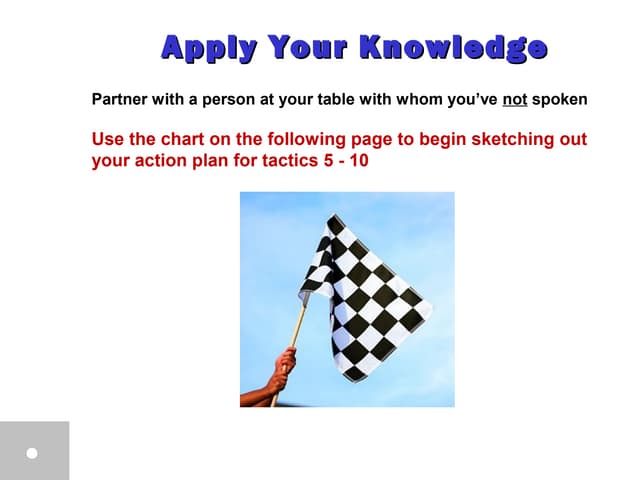 Apply Your Knowledge

Partner with a person at your table with whom you've not spoken

Use the chart on the following page to begin sketching out your action plan for tactics 5 - 10